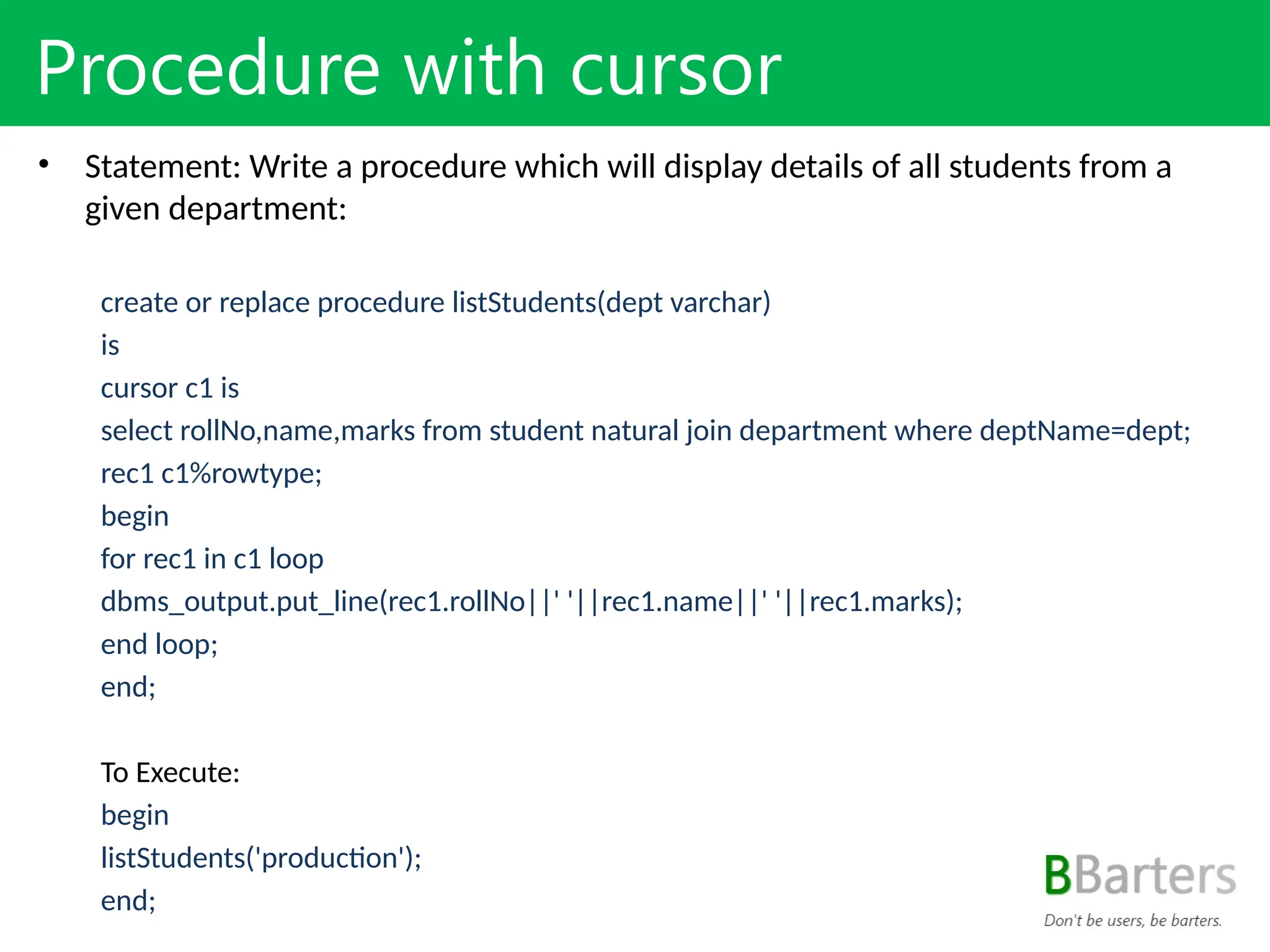 Procedure with cursor

• Statement: Write a procedure which will display details of all students from a given department:

create or replace procedure listStudents(dept varchar)
is
cursor c1 is
select rollNo,name,marks from student natural join department where deptName=dept;
rec1 c1%rowtype;
begin
for rec1 in c1 loop
dbms_output.put_line(rec1.rollNo||' '||rec1.name||' '||rec1.marks);
end loop;
end;

To Execute:
begin
listStudents('production');
end;

BBarters
Don't be users, be barters.